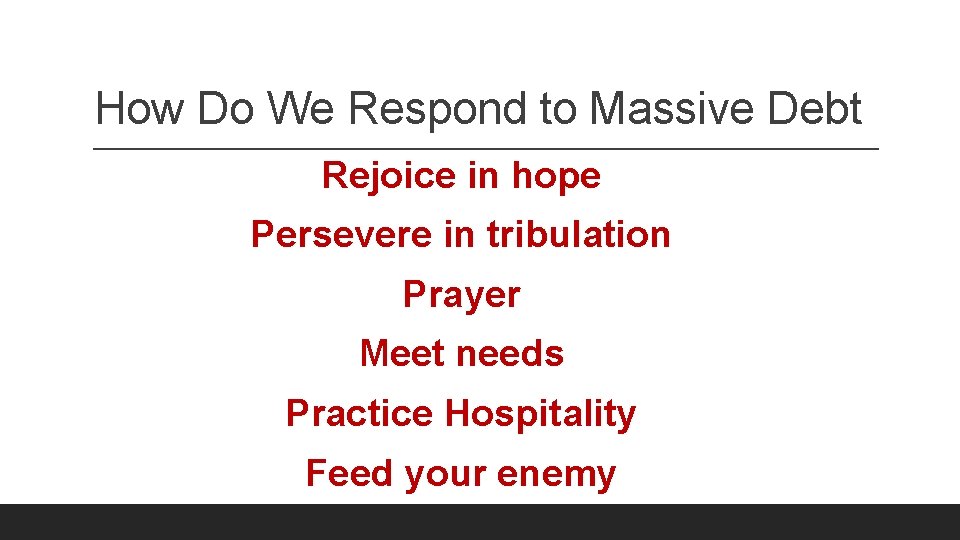 How Do We Respond to Massive Debt

Rejoice in hope

Persevere in tribulation

Prayer

Meet needs

Practice Hospitality

Feed your enemy